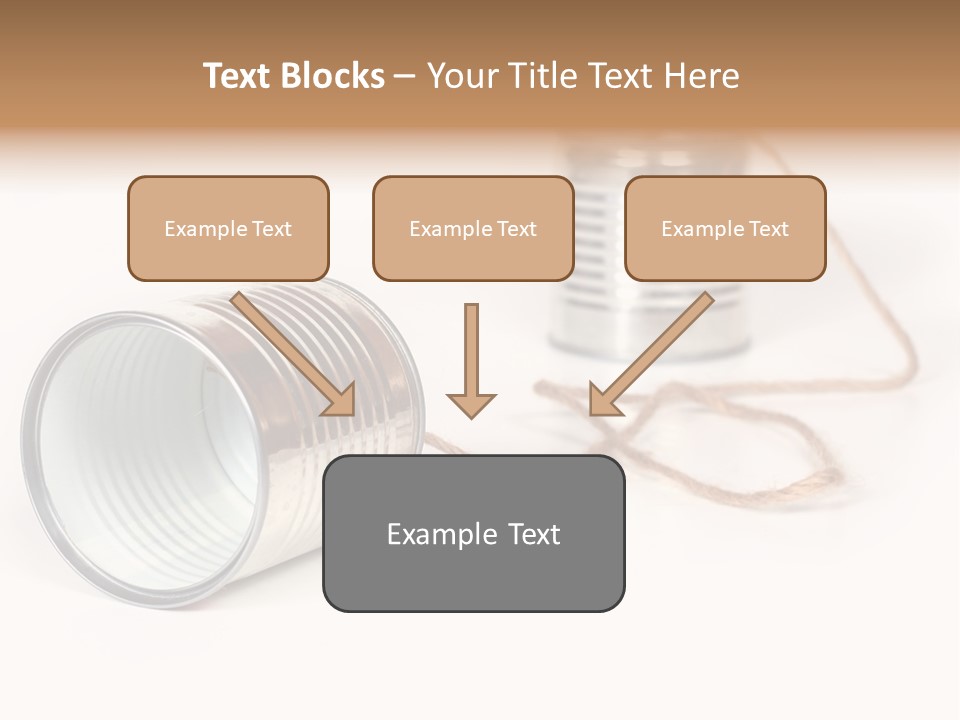 Text Blocks – Your Title Text Here

Example Text

Example Text

Example Text

Example Text